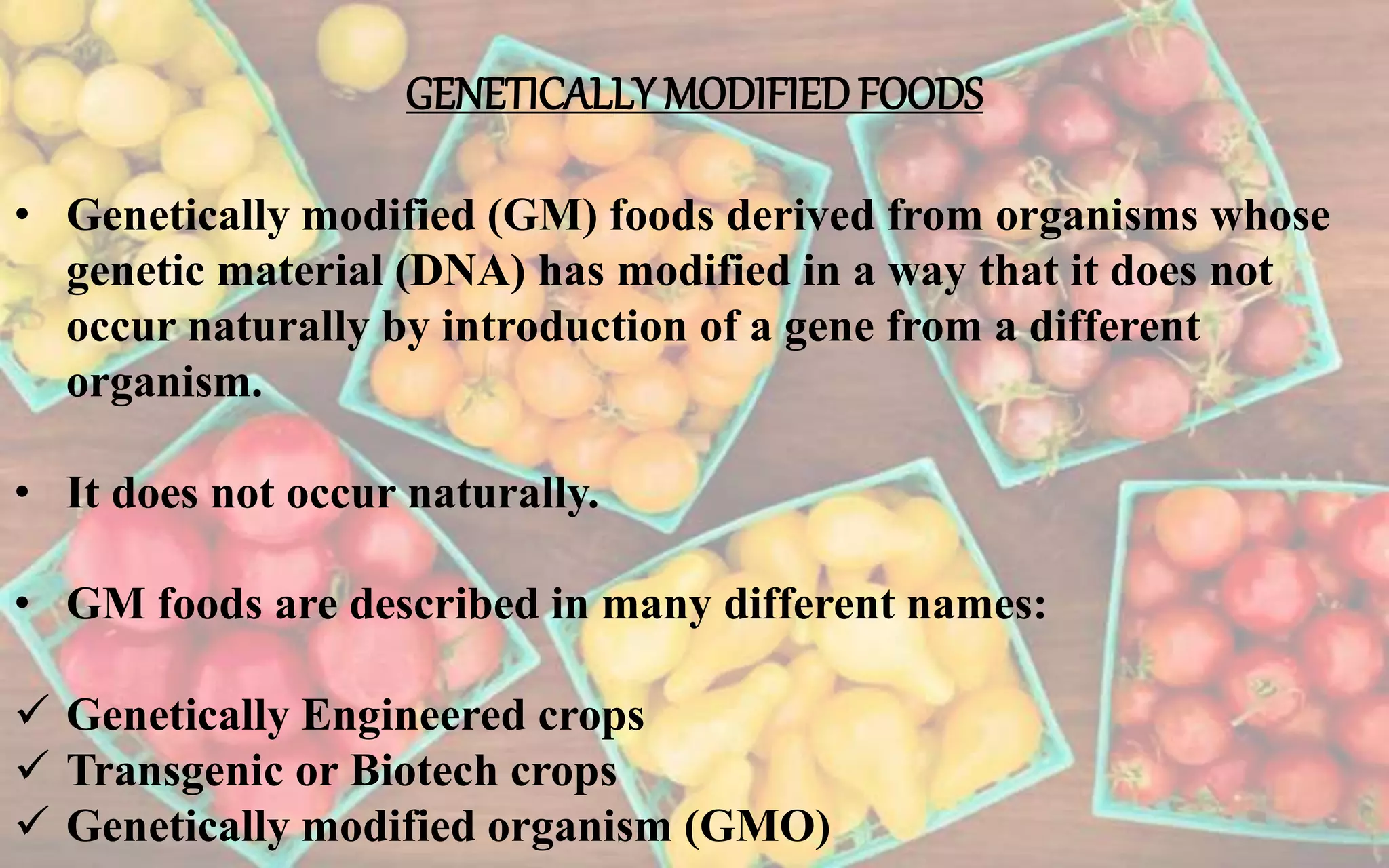 GENETICALLY MODIFIED FOODS

• Genetically modified (GM) foods derived from organisms whose genetic material (DNA) has modified in a way that it does not occur naturally by introduction of a gene from a different organism.

• It does not occur naturally.

• GM foods are described in many different names:

✓ Genetically Engineered crops
✓ Transgenic or Biotech crops
✓ Genetically modified organism (GMO)